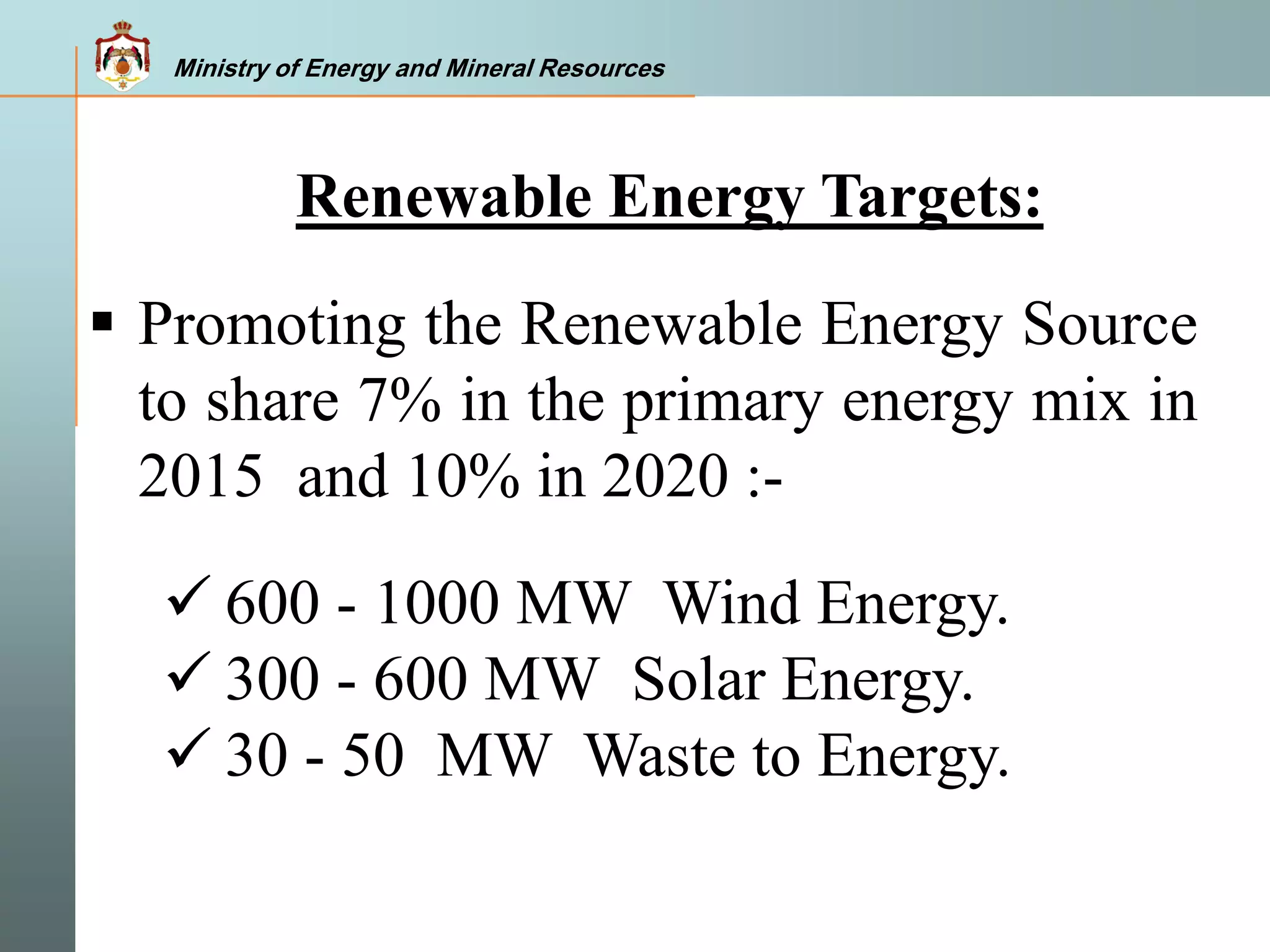 Ministry of Energy and Mineral Resources

Renewable Energy Targets:

▪ Promoting the Renewable Energy Source to share 7% in the primary energy mix in 2015 and 10% in 2020 :-

✓ 600 - 1000 MW Wind Energy.
✓ 300 - 600 MW Solar Energy.
✓ 30 - 50 MW Waste to Energy.